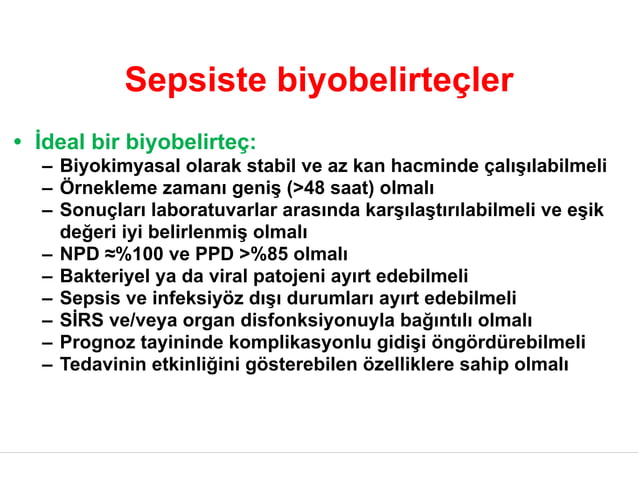 Sepsiste biyobelirteçler

• İdeal bir biyobelirteç:
– Biyokimyasal olarak stabil ve az kan hacminde çalışılabilmeli
– Örnekleme zamanı geniş (>48 saat) olmalı
– Sonuçları laboratuvarlar arasında karşılaştırılabilmeli ve eşik değeri iyi belirlenmiş olmalı
– NPD ≈%100 ve PPD >%85 olmalı
– Bakteriyel ya da viral patojeni ayırt edebilmeli
– Sepsis ve infeksiyöz dışı durumları ayırt edebilmeli
– SİRS ve/veya organ disfonksiyonuyla bağıntılı olmalı
– Prognoz tayininde komplikasyonlu gidişi öngördürebilmeli
– Tedavinin etkinliğini gösterebilen özelliklere sahip olmalı